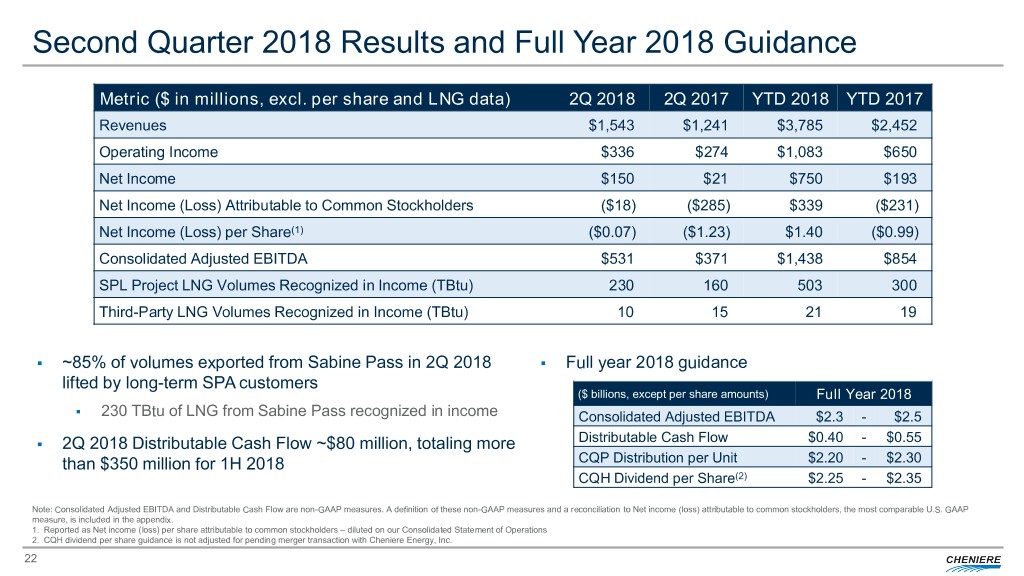 Second Quarter 2018 Results and Full Year 2018 Guidance

| Metric ($ in millions, excl. per share and LNG data) | 2Q 2018 | 2Q 2017 | YTD 2018 | YTD 2017 |
|---|---|---|---|---|
| Revenues | $1,543 | $1,241 | $3,785 | $2,452 |
| Operating Income | $336 | $274 | $1,083 | $650 |
| Net Income | $150 | $21 | $750 | $193 |
| Net Income (Loss) Attributable to Common Stockholders | ($18) | ($285) | $339 | ($231) |
| Net Income (Loss) per Share$^{(1)}$ | ($0.07) | ($1.23) | $1.40 | ($0.99) |
| Consolidated Adjusted EBITDA | $531 | $371 | $1,438 | $854 |
| SPL Project LNG Volumes Recognized in Income (TBtu) | 230 | 160 | 503 | 300 |
| Third-Party LNG Volumes Recognized in Income (TBtu) | 10 | 15 | 21 | 19 |

▪ ~85% of volumes exported from Sabine Pass in 2Q 2018 lifted by long-term SPA customers

▪ 230 TBtu of LNG from Sabine Pass recognized in income

▪ 2Q 2018 Distributable Cash Flow ~$80 million, totaling more than $350 million for 1H 2018

▪ Full year 2018 guidance

| ($ billions, except per share amounts) | Full Year 2018 |
|---|---|
| Consolidated Adjusted EBITDA | $2.3 - $2.5 |
| Distributable Cash Flow | $0.40 - $0.55 |
| CQP Distribution per Unit | $2.20 - $2.30 |
| CQH Dividend per Share$^{(2)}$ | $2.25 - $2.35 |

Note: Consolidated Adjusted EBITDA and Distributable Cash Flow are non-GAAP measures. A definition of these non-GAAP measures and a reconciliation to Net income (loss) attributable to common stockholders, the most comparable U.S. GAAP measure, is included in the appendix.
1. Reported as Net income (loss) per share attributable to common stockholders – diluted on our Consolidated Statement of Operations
2. CQH dividend per share guidance is not adjusted for pending merger transaction with Cheniere Energy, Inc.

22

CHENIERE